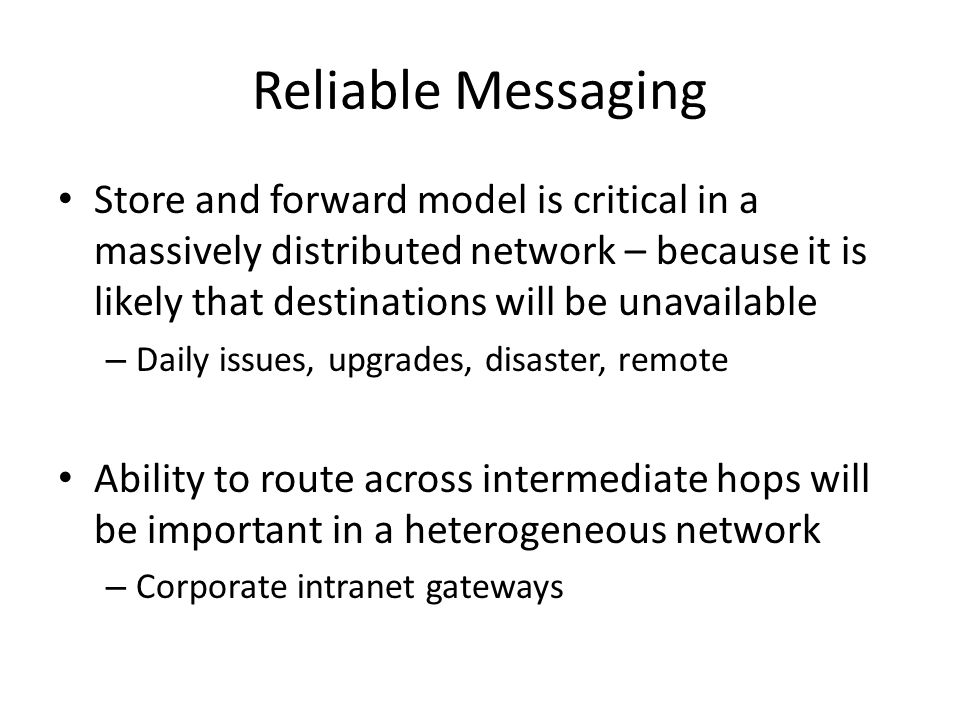 Reliable Messaging

• Store and forward model is critical in a massively distributed network – because it is likely that destinations will be unavailable
– Daily issues, upgrades, disaster, remote

• Ability to route across intermediate hops will be important in a heterogeneous network
– Corporate intranet gateways